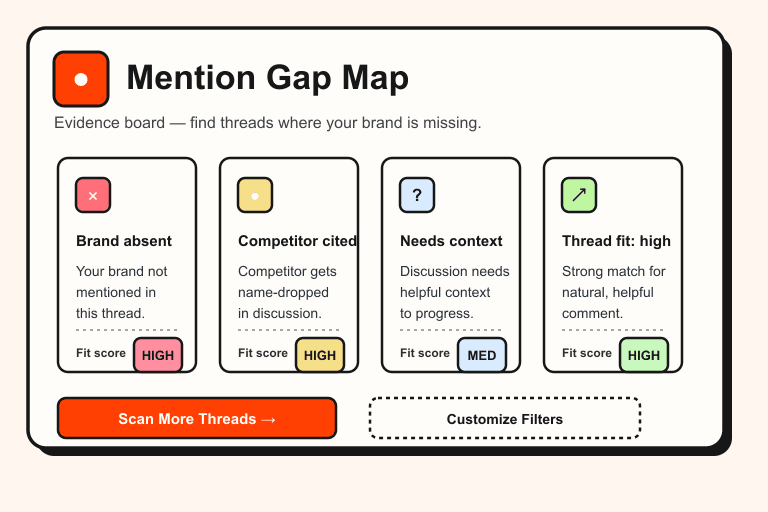 Mention Gap Map

Evidence board — find threads where your brand is missing.

×

Brand absent

Your brand not mentioned in this thread.

Fit score HIGH

Competitor cited

Competitor gets name-dropped in discussion.

Fit score HIGH

?

Needs context

Discussion needs helpful context to progress.

Fit score MED

↗

Thread fit: high

Strong match for natural, helpful comment.

Fit score HIGH

Scan More Threads →

Customize Filters